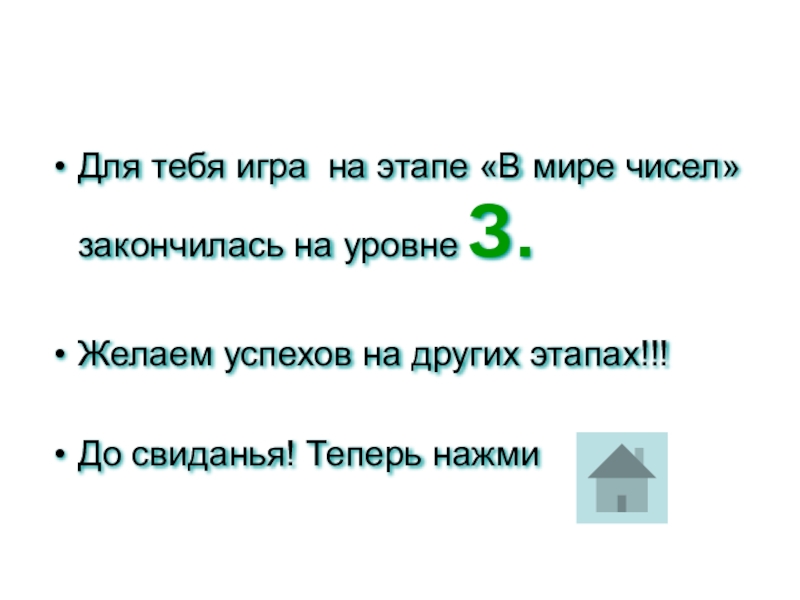 • Для тебя игра на этапе «В мире чисел» закончилась на уровне 3.

• Желаем успехов на других этапах!!!

• До свиданья! Теперь нажми